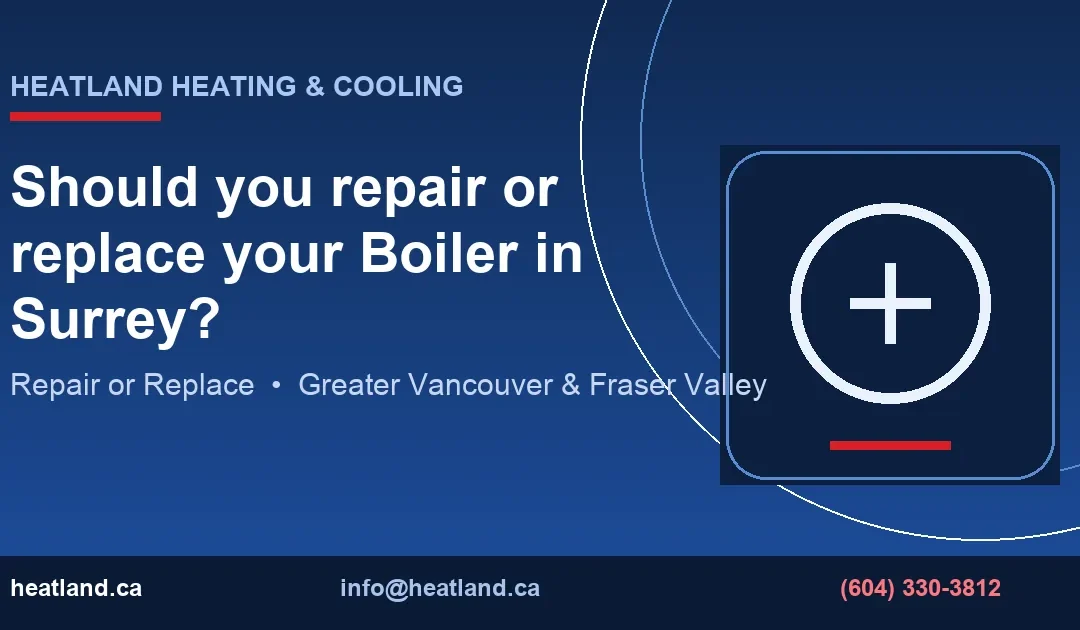 HEATLAND HEATING & COOLING

Should you repair or replace your Boiler in Surrey?

Repair or Replace • Greater Vancouver & Fraser Valley

heatland.ca

info@heatland.ca

(604) 330-3812